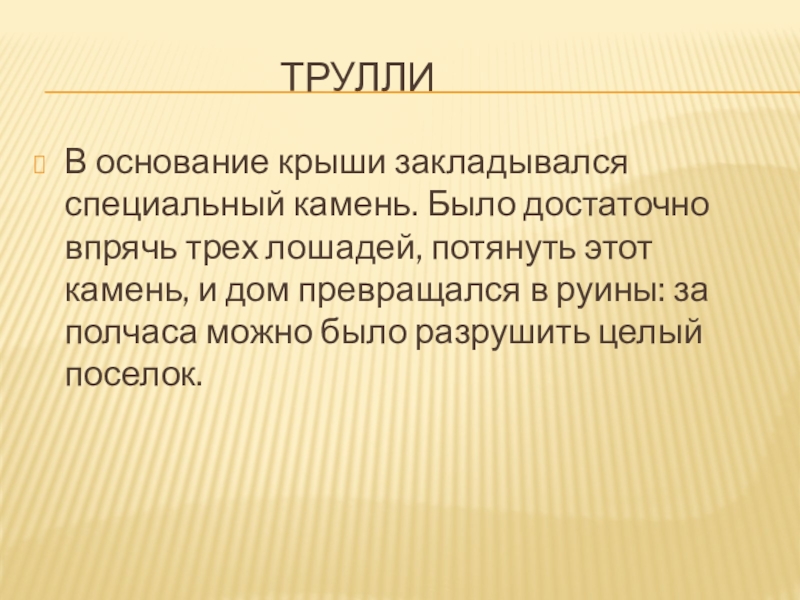 ТРУЛЛИ

В основание крыши закладывался специальный камень. Было достаточно впрячь трех лошадей, потянуть этот камень, и дом превращался в руины: за полчаса можно было разрушить целый поселок.